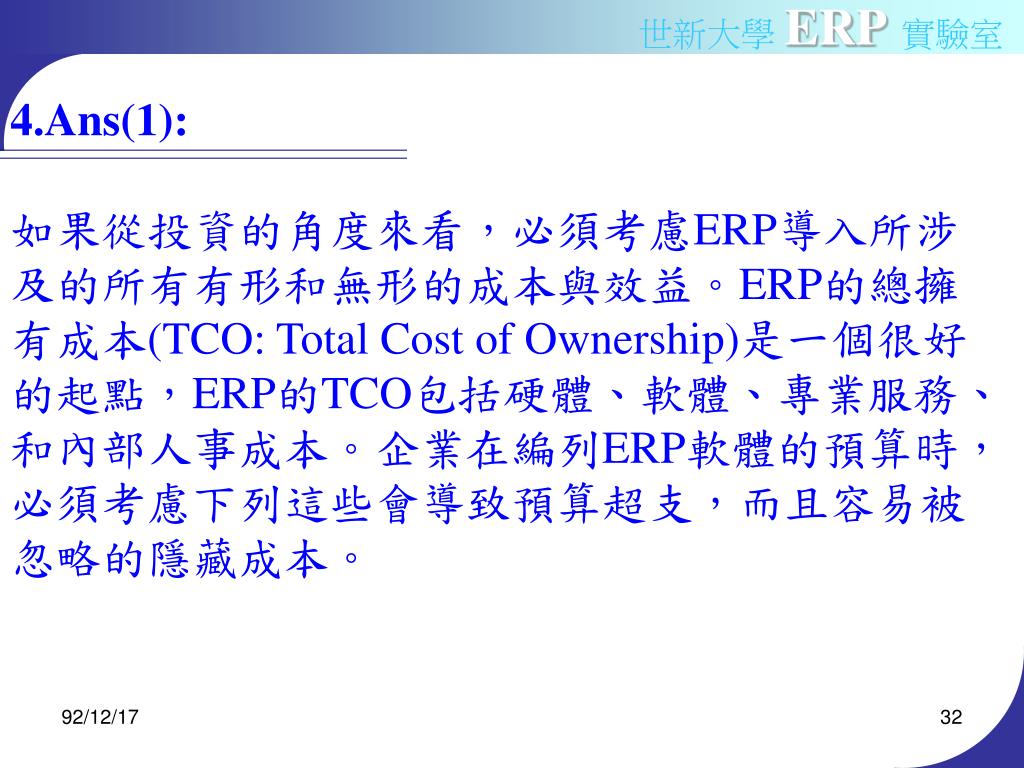 世新大學 ERP 實驗室

4.Ans(1):

如果從投資的角度來看，必須考慮ERP導入所涉及的所有有形和無形的成本與效益。ERP的總擁有成本(TCO: Total Cost of Ownership)是一個很好的起點，ERP的TCO包括硬體、軟體、專業服務、和內部人事成本。企業在編列ERP軟體的預算時，必須考慮下列這些會導致預算超支，而且容易被忽略的隱藏成本。

92/12/17

32